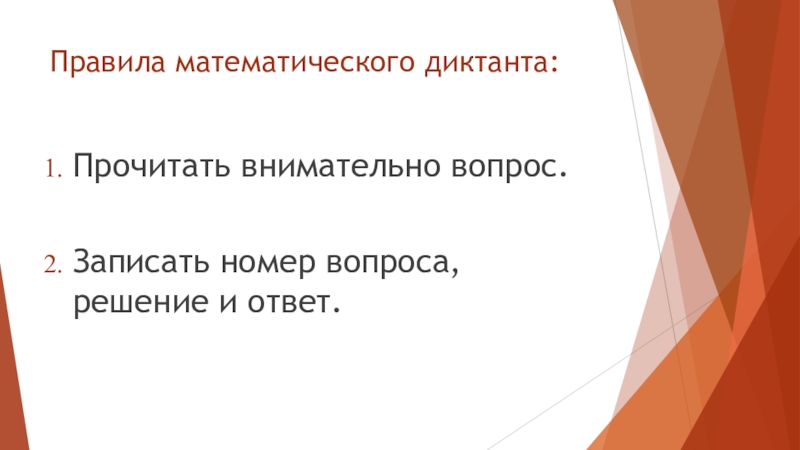 Правила математического диктанта:

1. Прочитать внимательно вопрос.

2. Записать номер вопроса, решение и ответ.